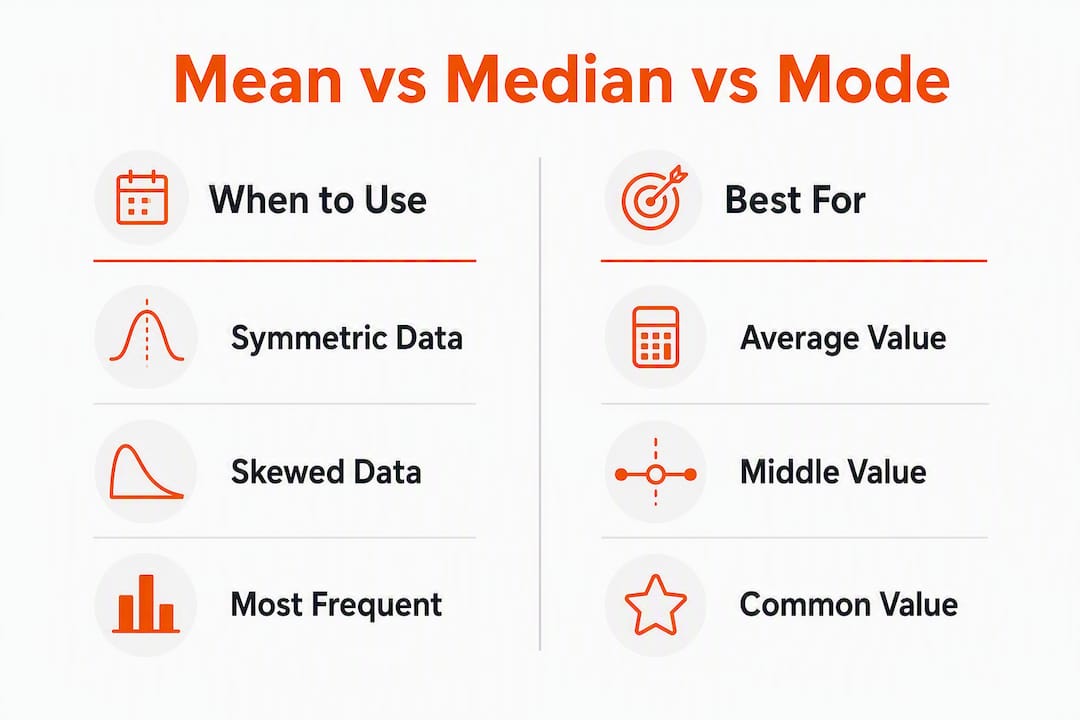 Mean vs Median vs Mode

When to Use

Symmetric Data

Skewed Data

Most Frequent

Best For

Average Value

Middle Value

Common Value